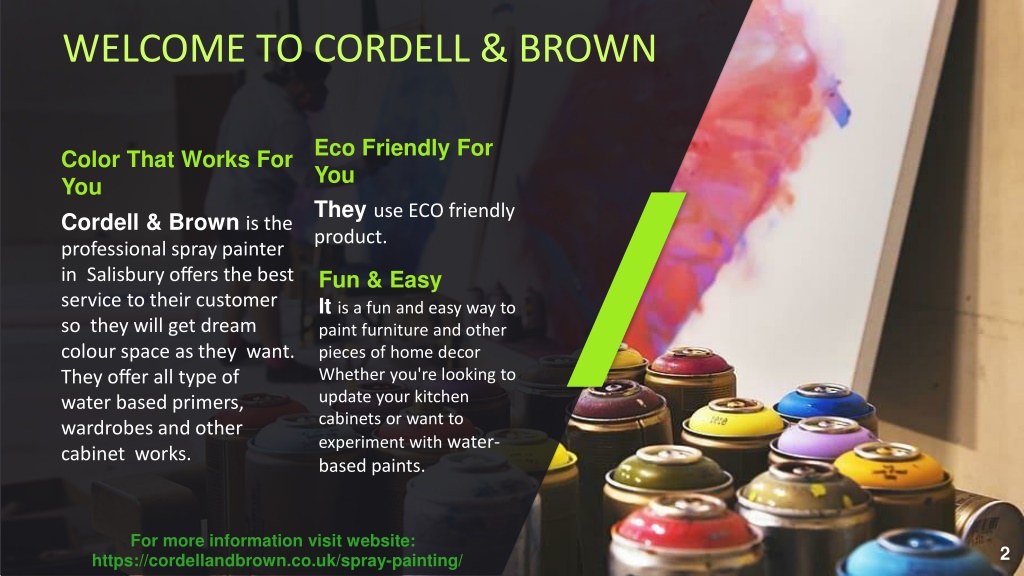 WELCOME TO CORDELL & BROWN

Color That Works For You

Cordell & Brown is the professional spray painter in Salisbury offers the best service to their customer so they will get dream colour space as they want. They offer all type of water based primers, wardrobes and other cabinet works.

Eco Friendly For You

They use ECO friendly product.

Fun & Easy

It is a fun and easy way to paint furniture and other pieces of home decor Whether you're looking to update your kitchen cabinets or want to experiment with water-based paints.

For more information visit website: https://cordellandbrown.co.uk/spray-painting/

2